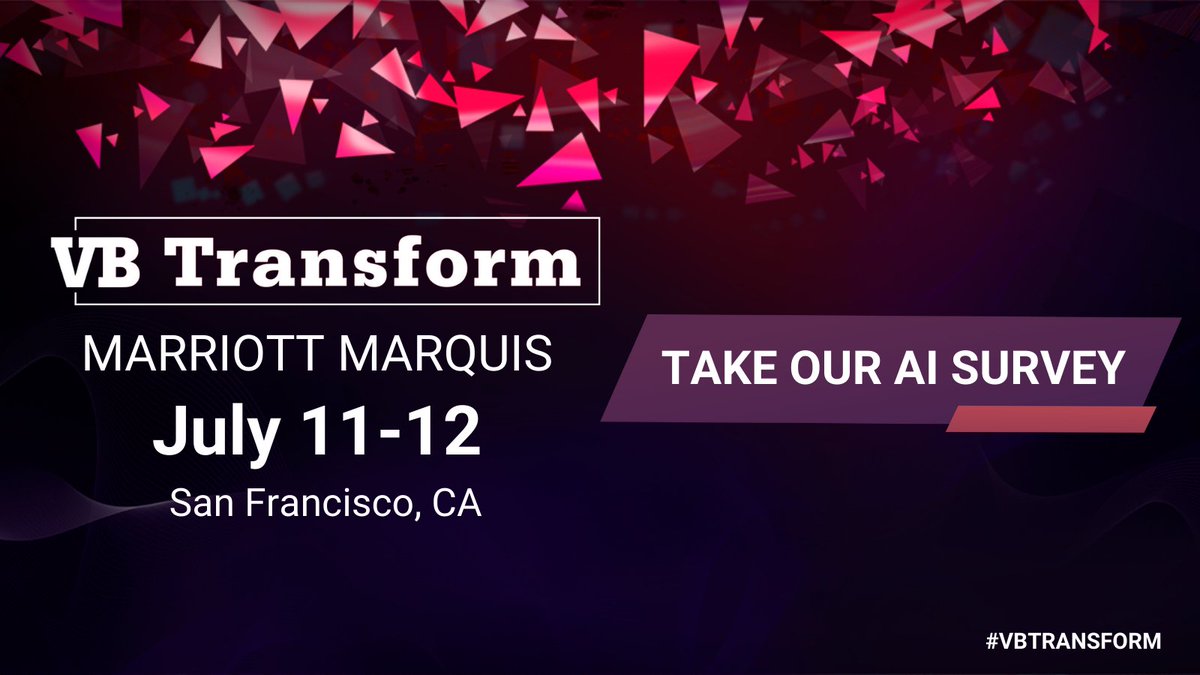 VB Transform

MARRIOTT MARQUIS

July 11-12

San Francisco, CA

TAKE OUR AI SURVEY

#VBTRANSFORM